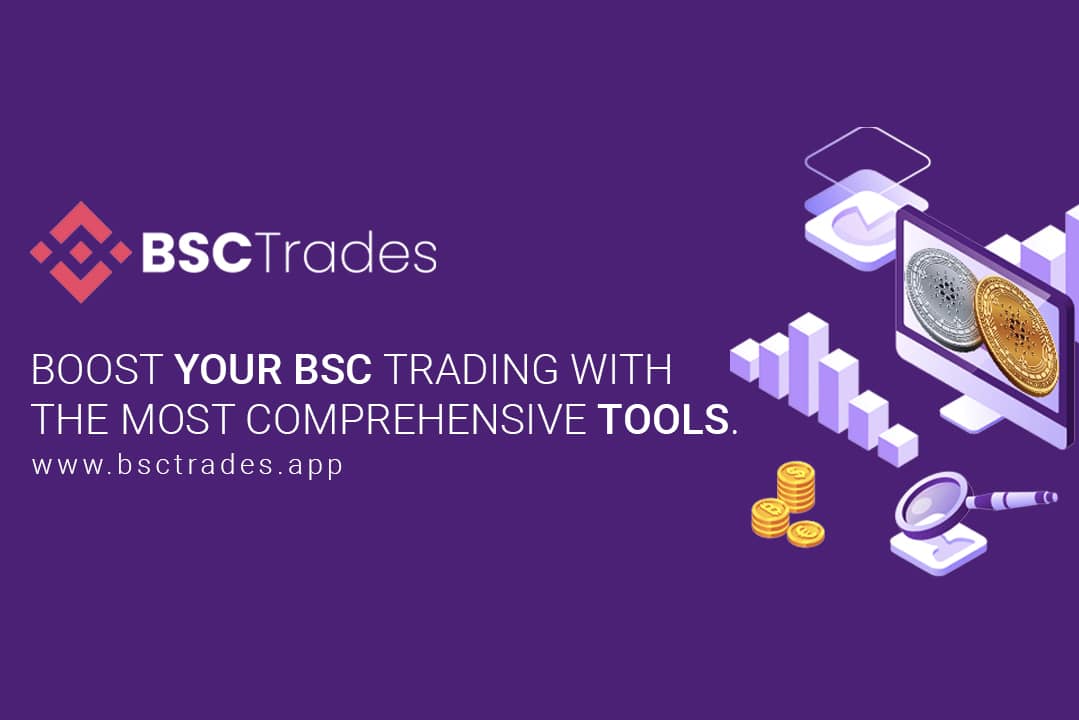 BSCTrades

BOOST YOUR BSC TRADING WITH THE MOST COMPREHENSIVE TOOLS.

www.bsctrades.app